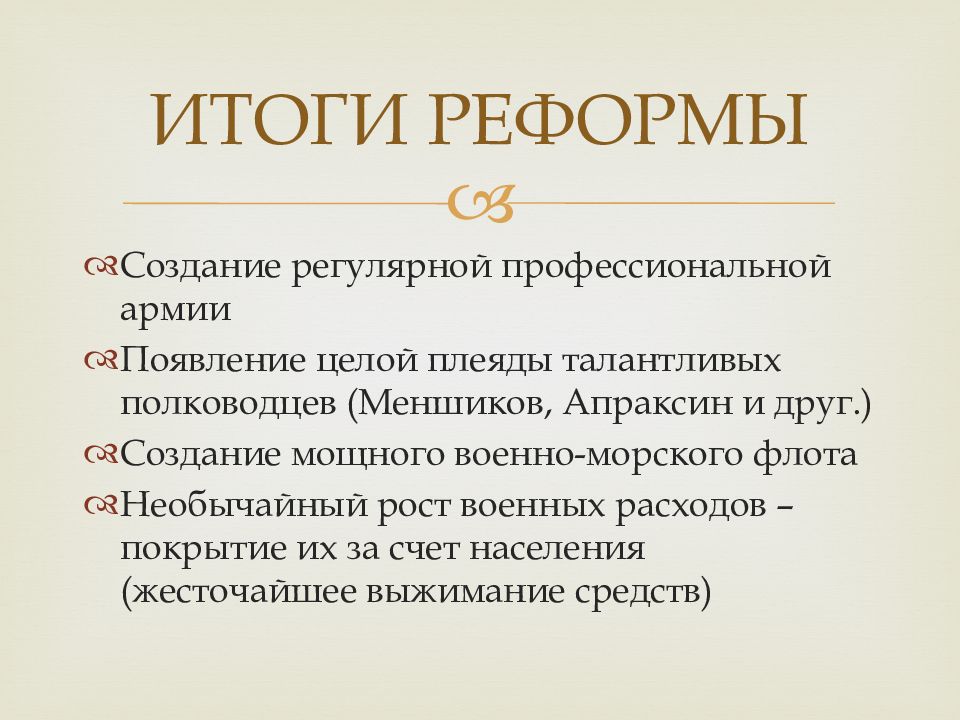 ИТОГИ РЕФОРМЫ

Создание регулярной профессиональной армии

Появление целой плеяды талантливых полководцев (Меншиков, Апраксин и друг.)

Создание мощного военно-морского флота

Необычайный рост военных расходов – покрытие их за счет населения (жесточайшее выжимание средств)